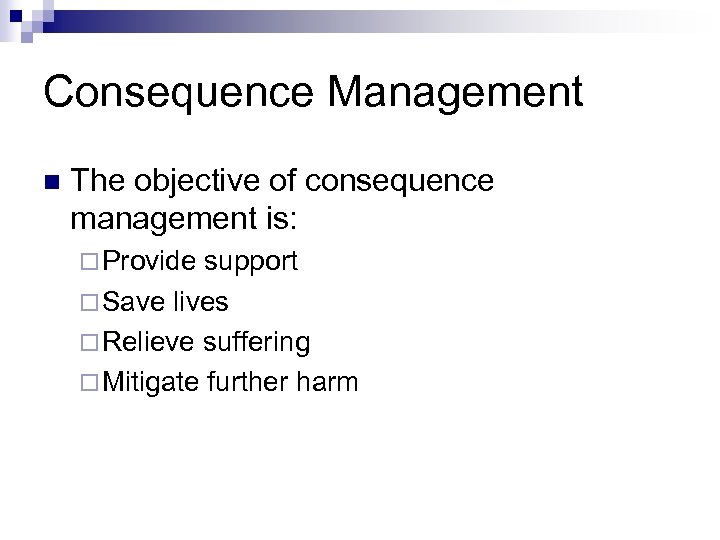 Consequence Management

The objective of consequence management is:

Provide support

Save lives

Relieve suffering

Mitigate further harm